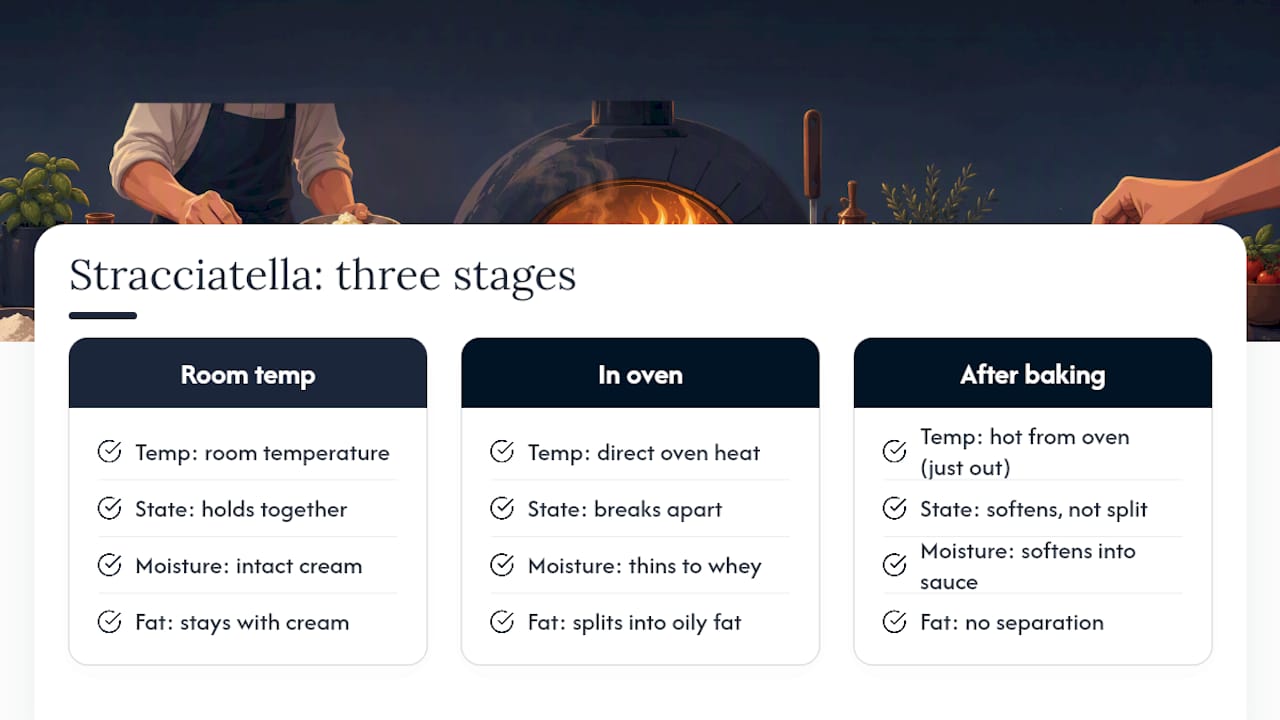 Stracciatella: three stages

Room temp

Temp: room temperature

State: holds together

Moisture: intact cream

Fat: stays with cream

In oven

Temp: direct oven heat

State: breaks apart

Moisture: thins to whey

Fat: splits into oily fat

After baking

Temp: hot from oven (just out)

State: softens, not split

Moisture: softens into sauce

Fat: no separation